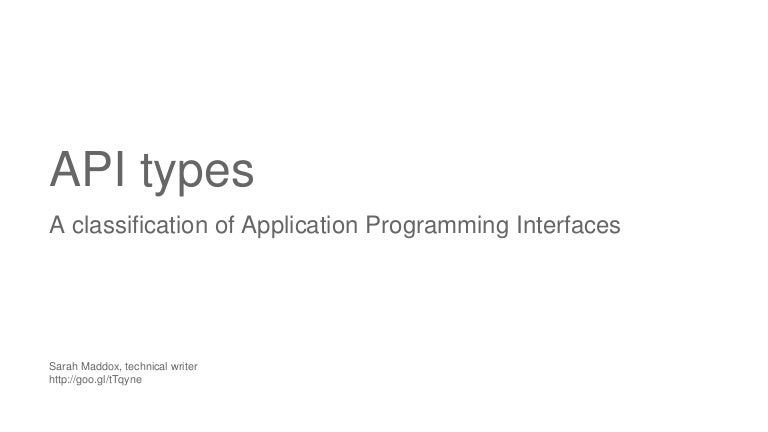 API types

A classification of Application Programming Interfaces

Sarah Maddox, technical writer
http://goo.gl/tTqyne